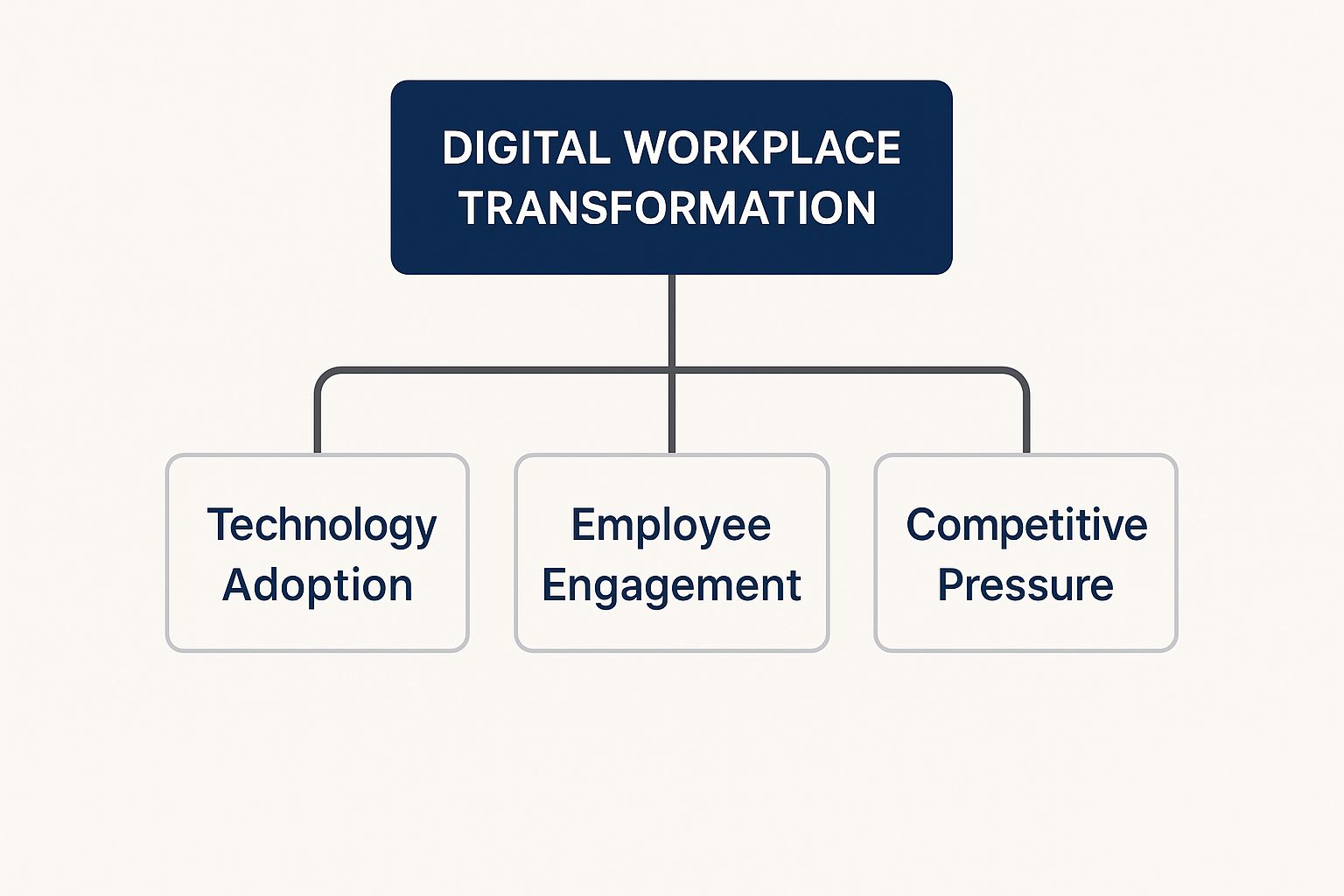 DIGITAL WORKPLACE TRANSFORMATION

Technology Adoption

Employee Engagement

Competitive Pressure